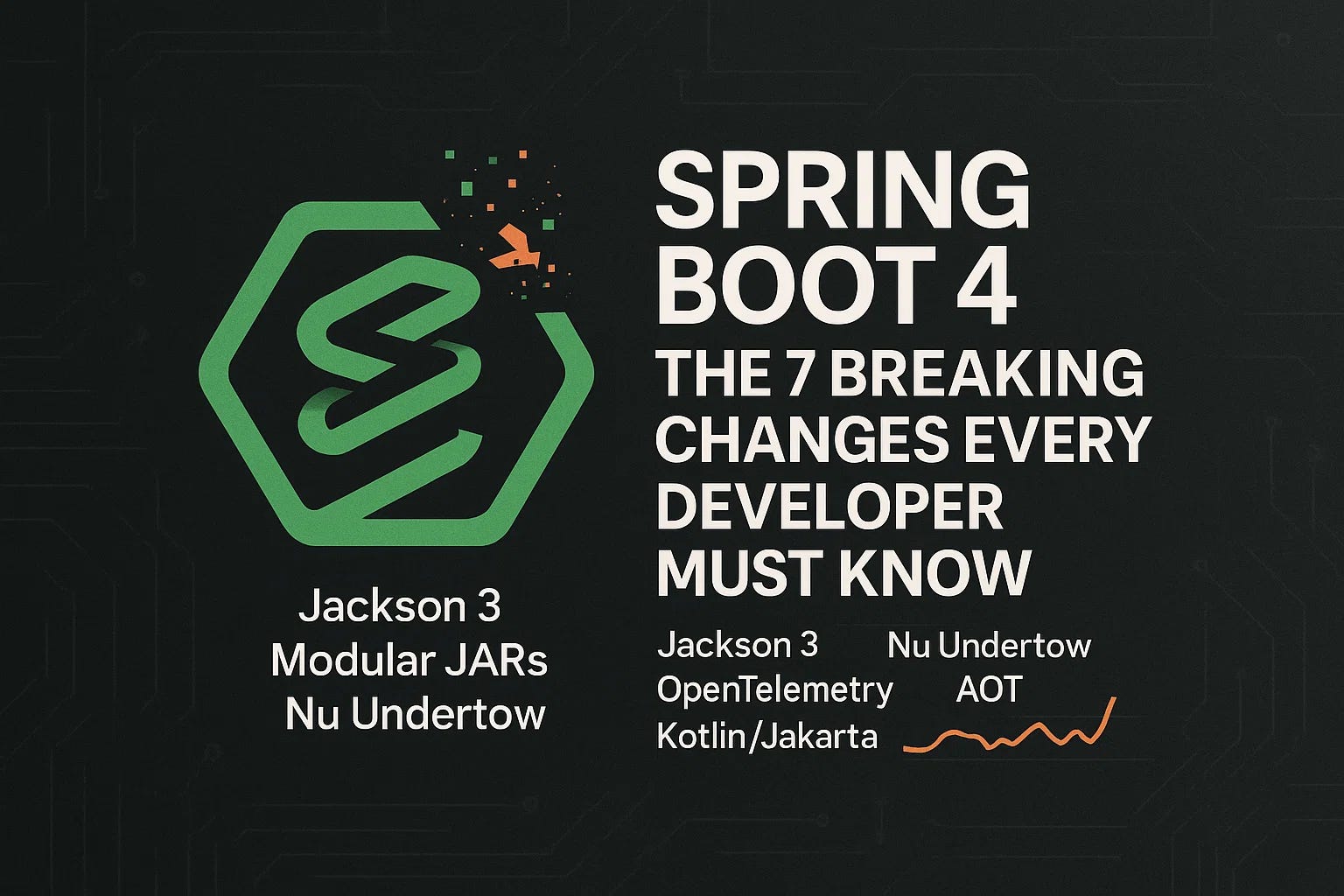 Jackson 3
Modular JARs
Nu Undertow

SPRING BOOT 4
THE 7 BREAKING CHANGES EVERY DEVELOPER MUST KNOW

Jackson 3 Nu Undertow
OpenTelemetry AOT
Kotlin/Jakarta